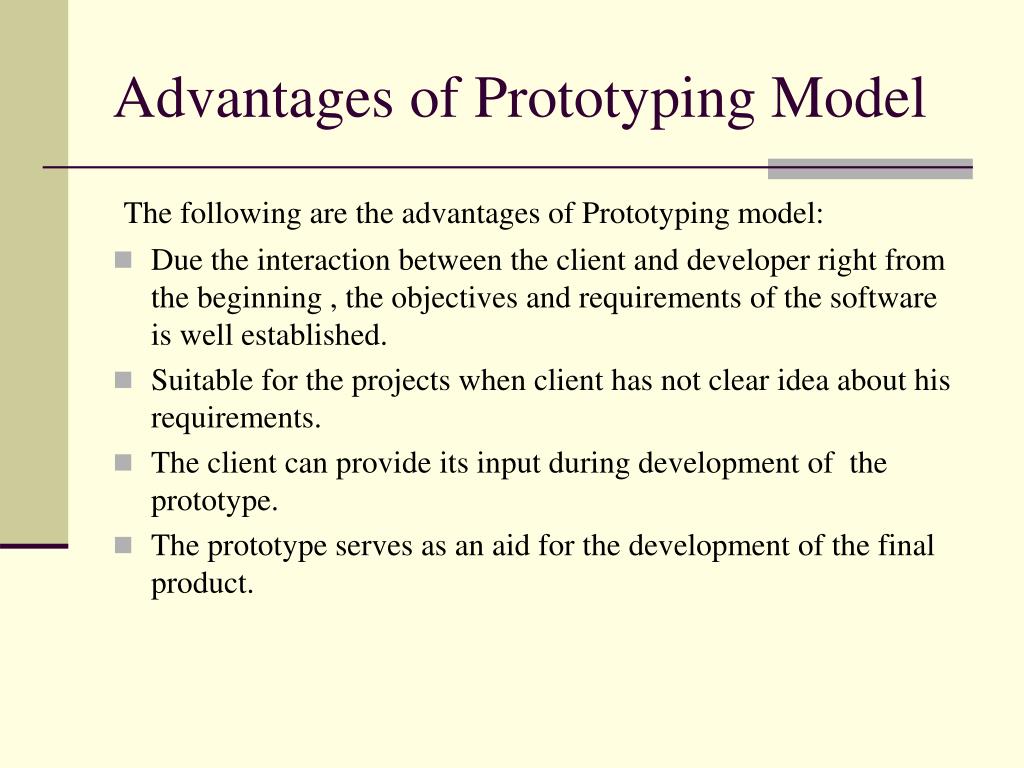 Advantages of Prototyping Model

The following are the advantages of Prototyping model:

- Due the interaction between the client and developer right from the beginning , the objectives and requirements of the software is well established.
- Suitable for the projects when client has not clear idea about his requirements.
- The client can provide its input during development of the prototype.
- The prototype serves as an aid for the development of the final product.